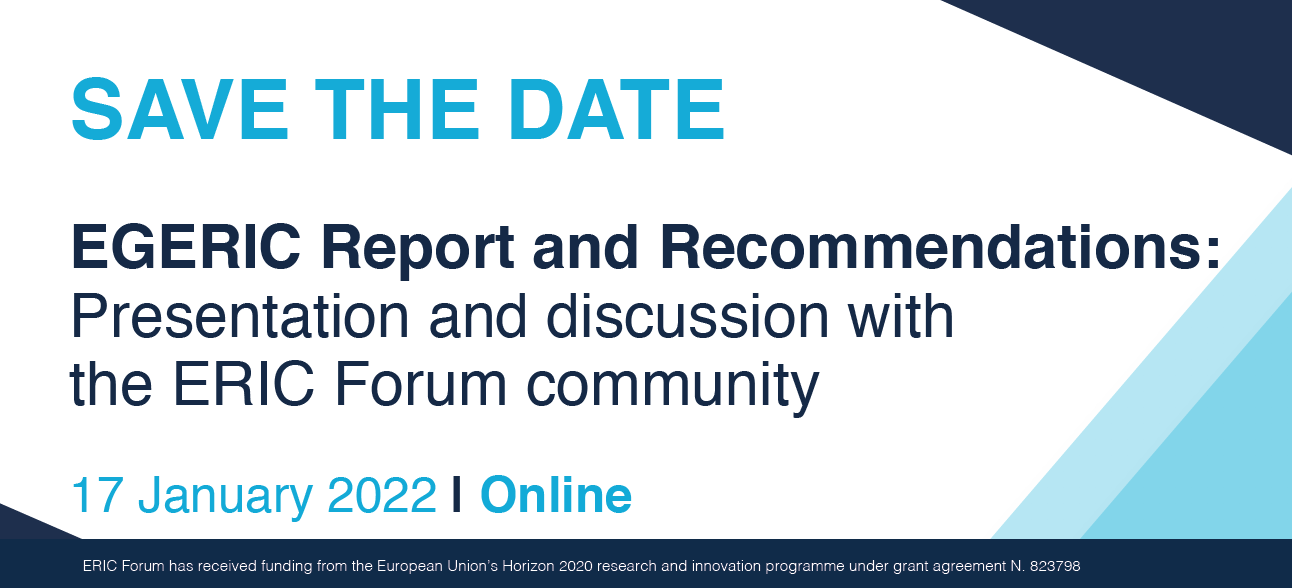 SAVE THE DATE

EGERIC Report and Recommendations: Presentation and discussion with the ERIC Forum community

17 January 2022 I Online

ERIC Forum has received funding from the European Union's Horizon 2020 research and innovation programme under grant agreement N. 823798